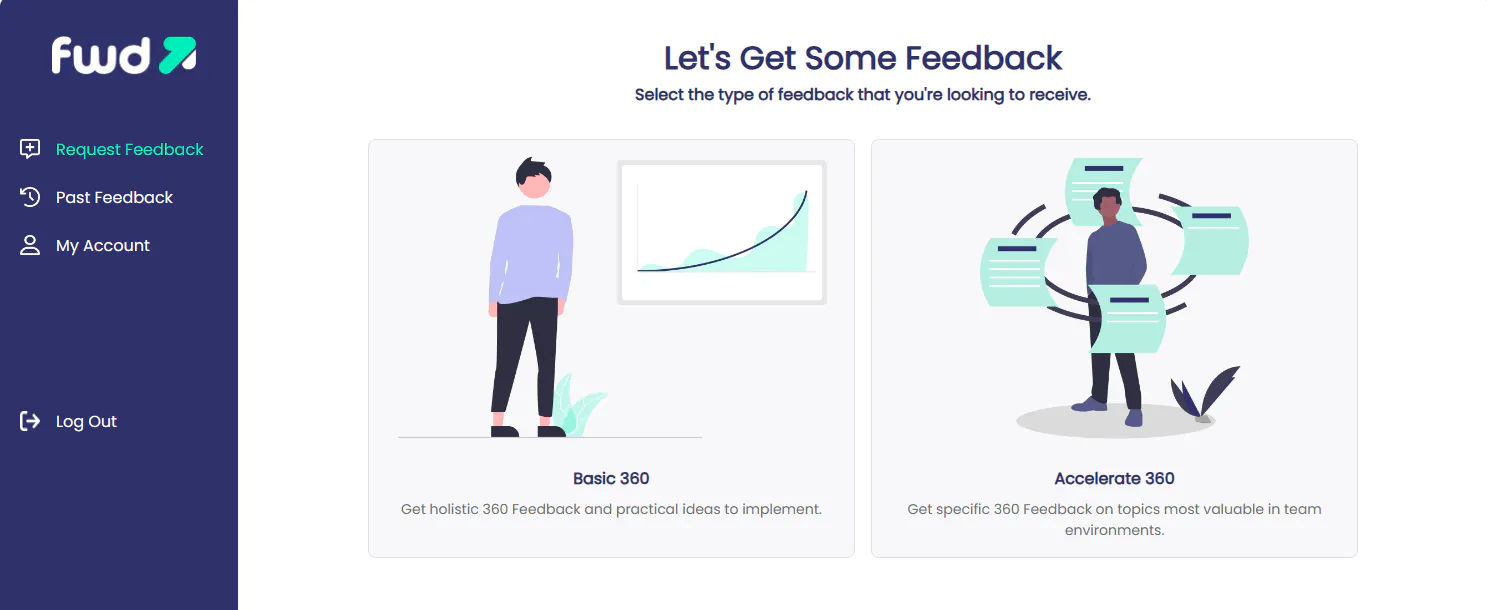 fwd

Request Feedback
Past Feedback
My Account

Log Out

Let's Get Some Feedback
Select the type of feedback that you're looking to receive.

Basic 360
Get holistic 360 Feedback and practical ideas to implement.

Accelerate 360
Get specific 360 Feedback on topics most valuable in team environments.